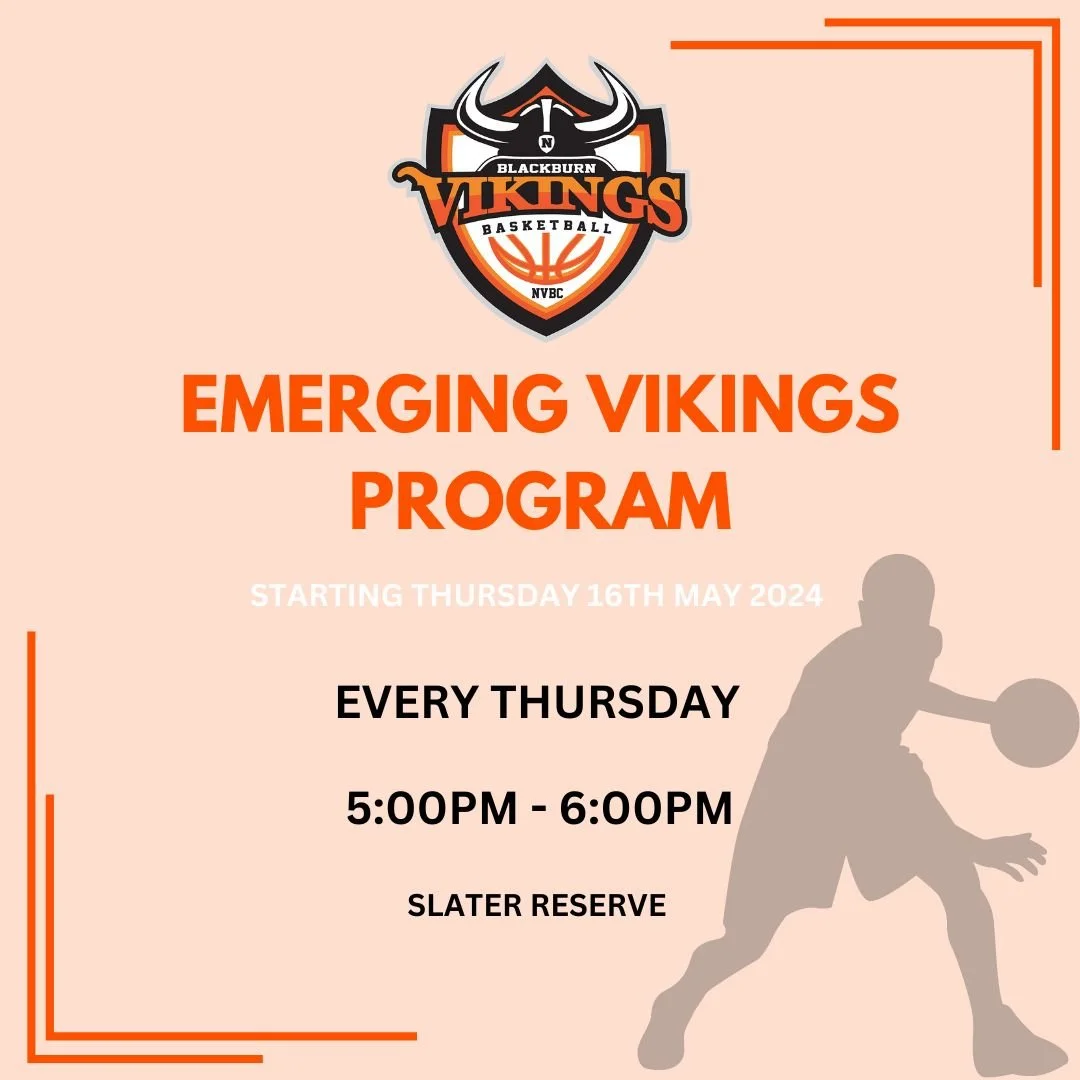 N
BLACKBURN
VIKINGS
BASKETBALL
NVBC

EMERGING VIKINGS PROGRAM

STARTING THURSDAY 16TH MAY 2024

EVERY THURSDAY

5:00PM - 6:00PM

SLATER RESERVE